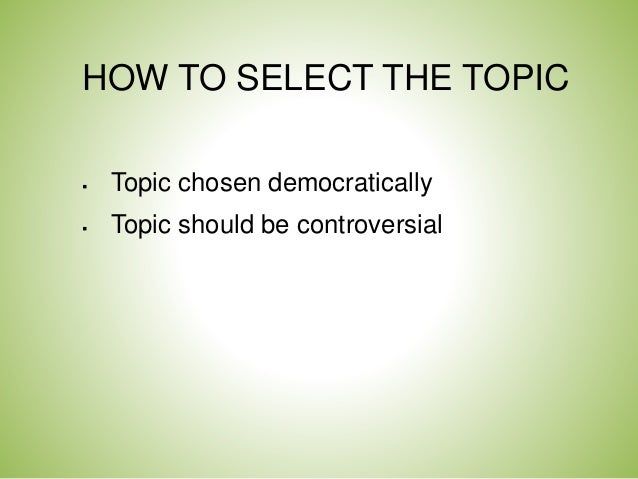 HOW TO SELECT THE TOPIC

- Topic chosen democratically
- Topic should be controversial